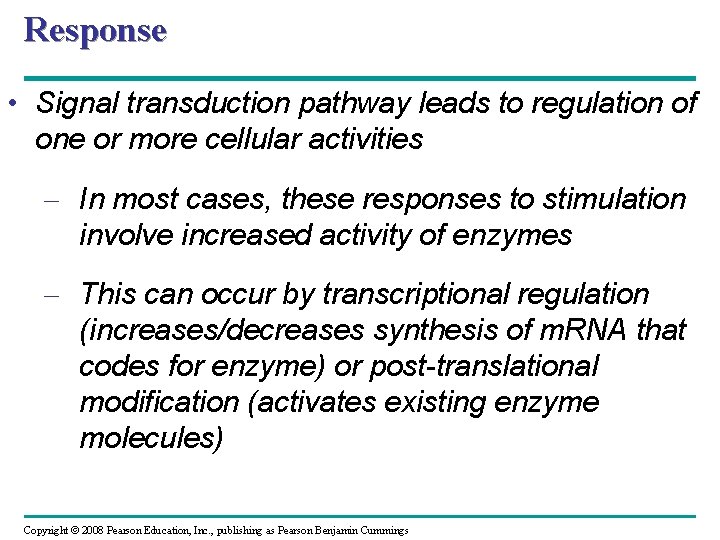 Response

• Signal transduction pathway leads to regulation of one or more cellular activities

– In most cases, these responses to stimulation involve increased activity of enzymes

– This can occur by transcriptional regulation (increases/decreases synthesis of mRNA that codes for enzyme) or post-translational modification (activates existing enzyme molecules)

Copyright © 2008 Pearson Education, Inc., publishing as Pearson Benjamin Cummings